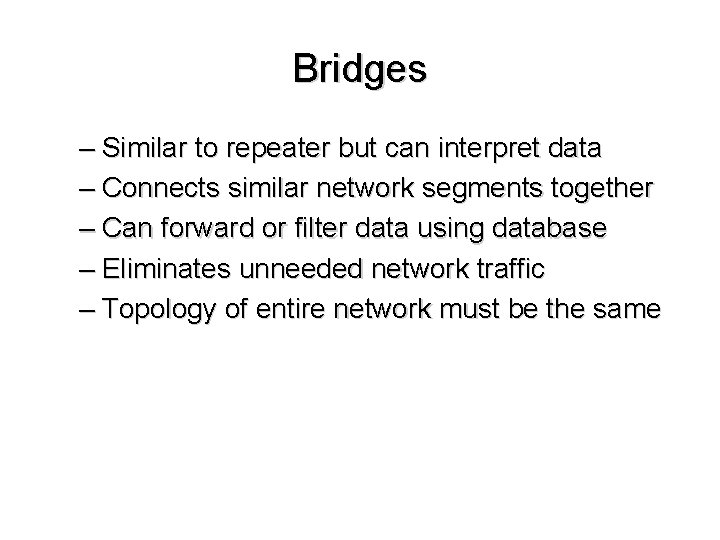 Bridges

– Similar to repeater but can interpret data
– Connects similar network segments together
– Can forward or filter data using database
– Eliminates unneeded network traffic
– Topology of entire network must be the same